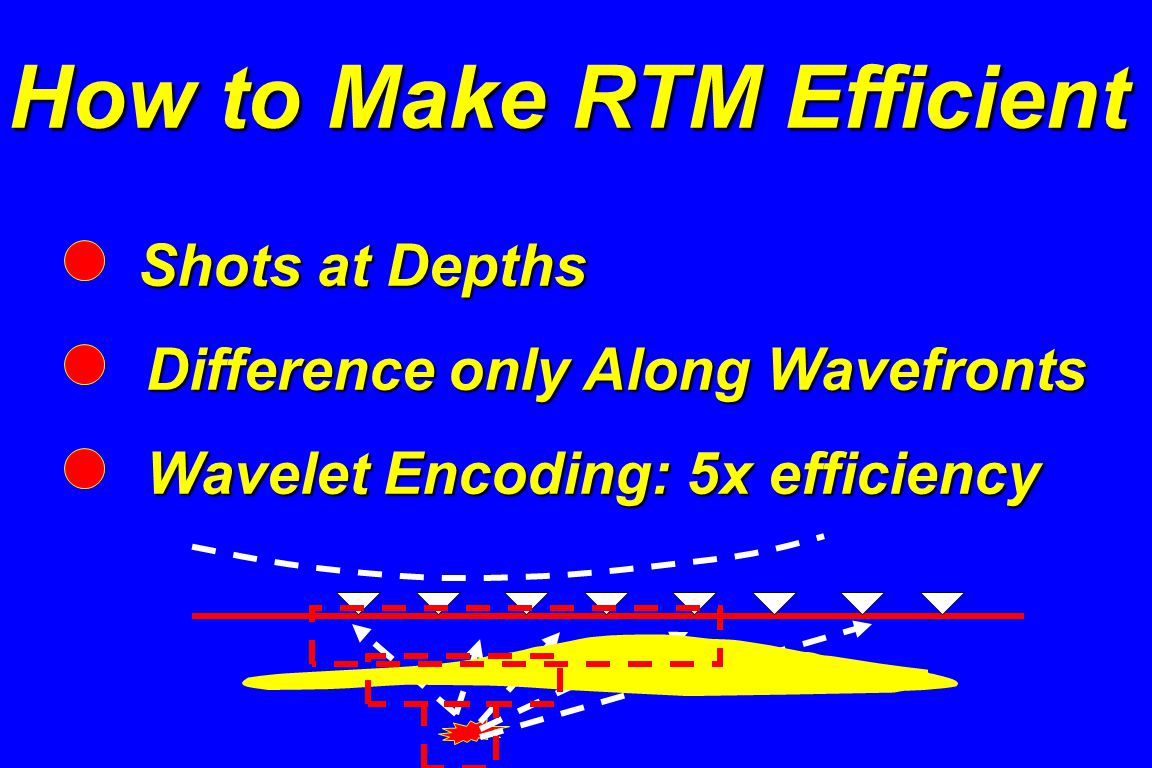 How to Make RTM Efficient

Shots at Depths

Difference only Along Wavefronts

Wavelet Encoding: 5x efficiency